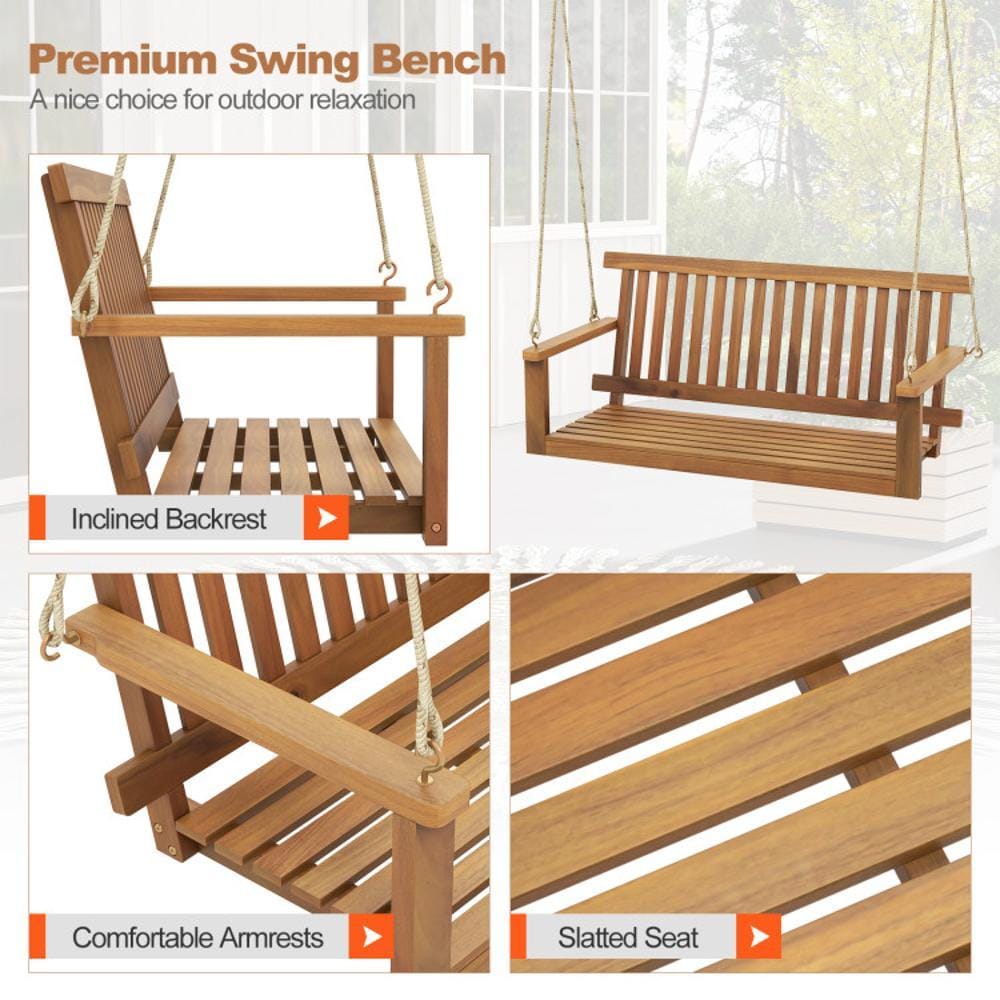 Premium Swing Bench
A nice choice for outdoor relaxation

Inclined Backrest

Comfortable Armrests

Slatted Seat